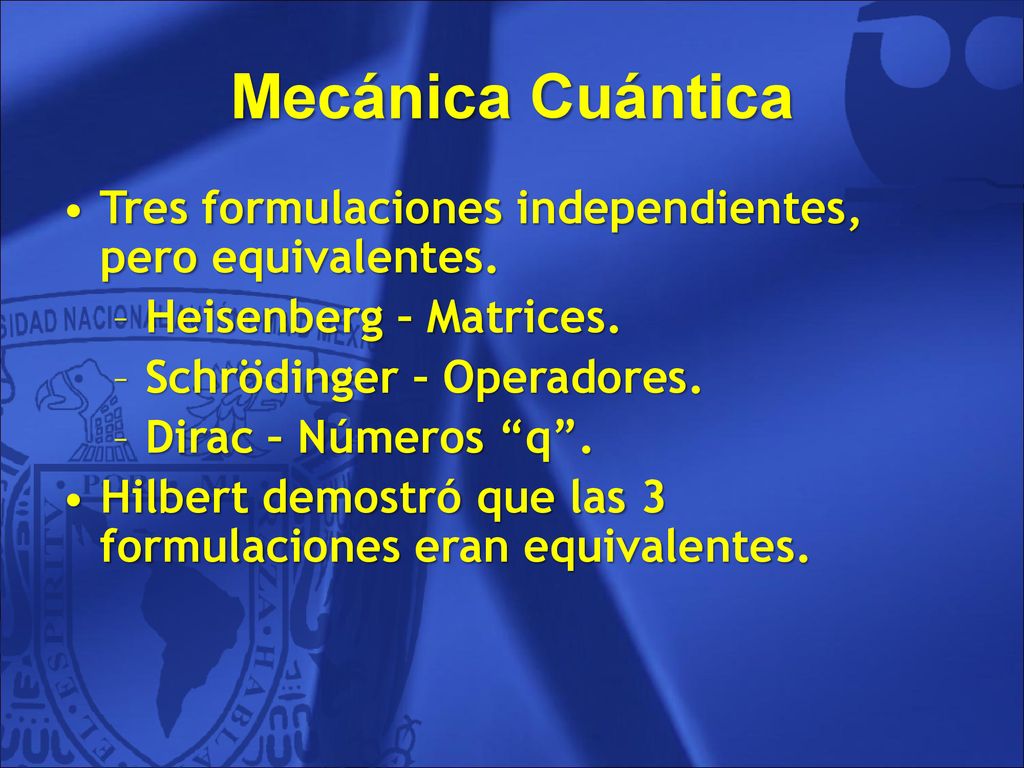 Mecánica Cuántica

• Tres formulaciones independientes, pero equivalentes.
– Heisenberg – Matrices.
– Schrödinger – Operadores.
– Dirac – Números “q”.
• Hilbert demostró que las 3 formulaciones eran equivalentes.